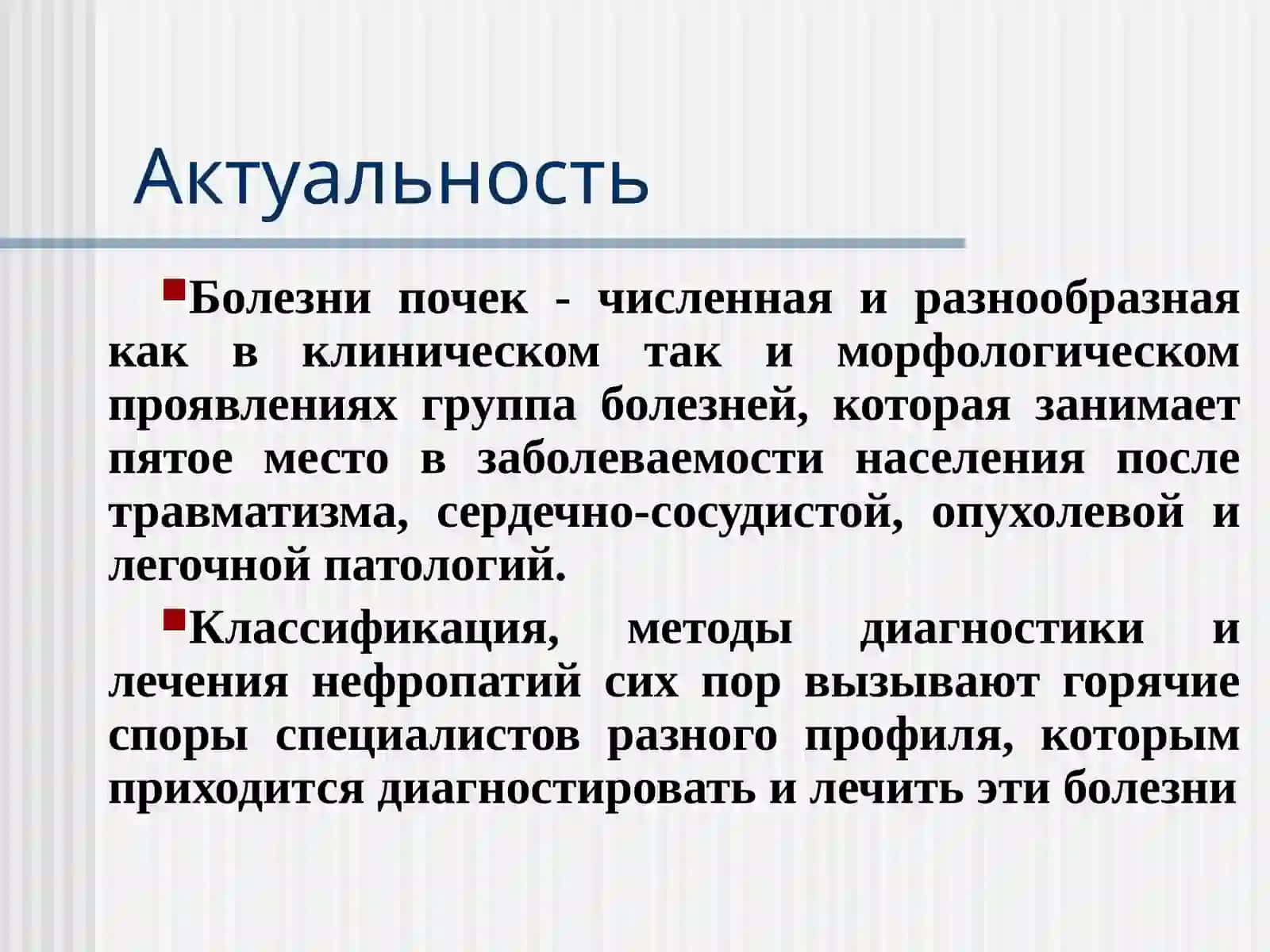 Актуальность

Болезни почек - численная и разнообразная как в клиническом так и морфологическом проявлениях группа болезней, которая занимает пятое место в заболеваемости населения после травматизма, сердечно-сосудистой, опухолевой и легочной патологий.

Классификация, методы диагностики и лечения нефропатий сих пор вызывают горячие споры специалистов разного профиля, которым приходится диагностировать и лечить эти болезни